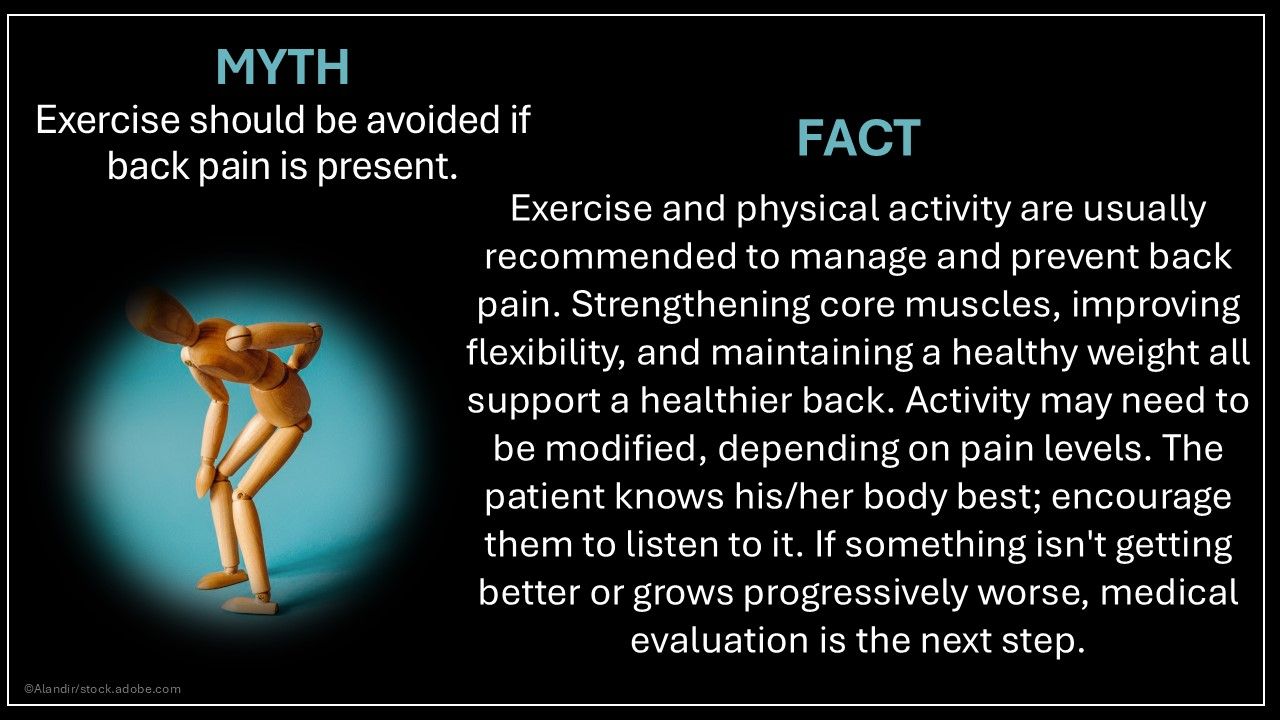 MYTH
Exercise should be avoided if back pain is present.

FACT
Exercise and physical activity are usually recommended to manage and prevent back pain. Strengthening core muscles, improving flexibility, and maintaining a healthy weight all support a healthier back. Activity may need to be modified, depending on pain levels. The patient knows his/her body best; encourage them to listen to it. If something isn't getting better or grows progressively worse, medical evaluation is the next step.

©Alandir/stock.adobe.com